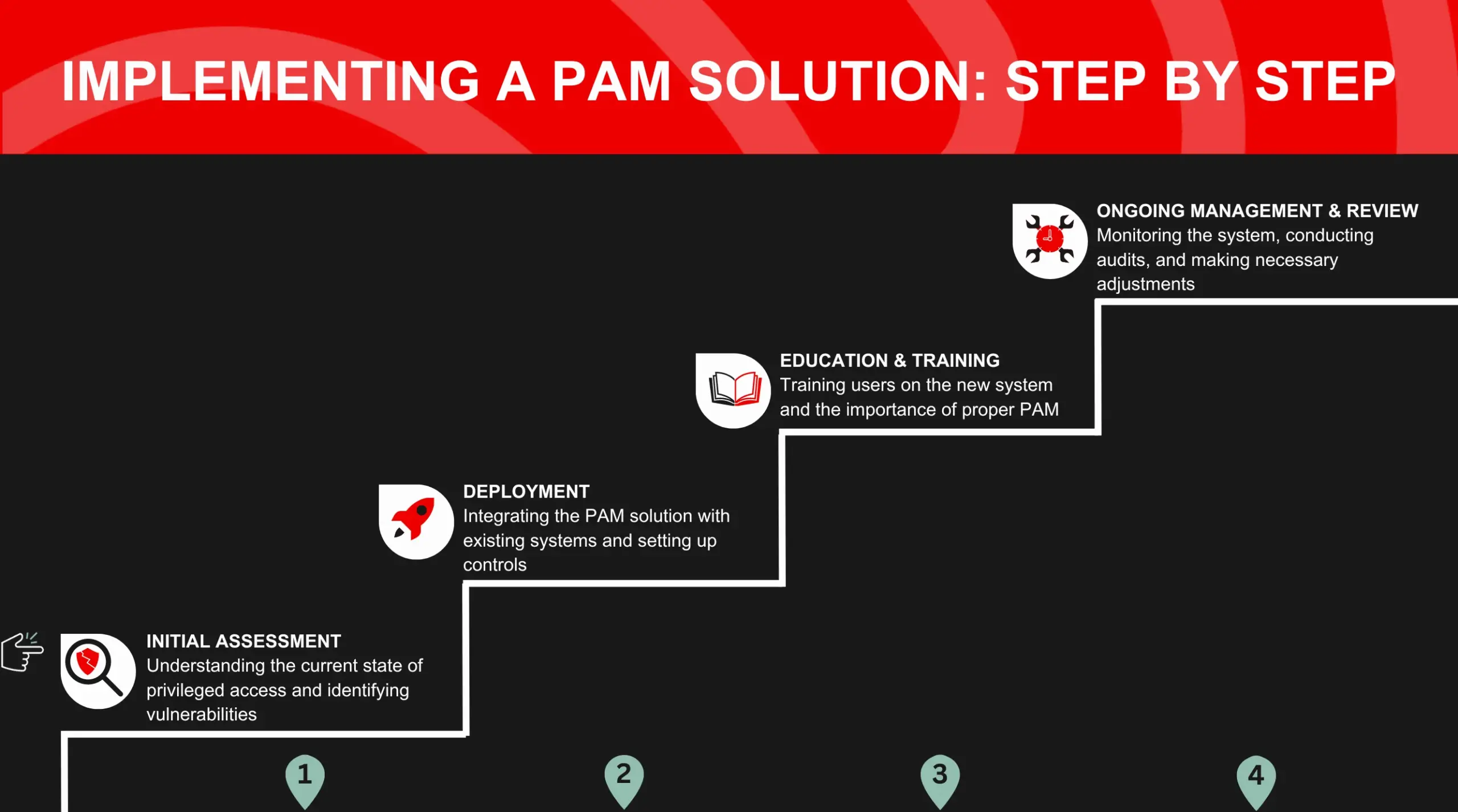 IMPLEMENTING A PAM SOLUTION: STEP BY STEP

ONGOING MANAGEMENT & REVIEW
Monitoring the system, conducting audits, and making necessary adjustments

EDUCATION & TRAINING
Training users on the new system and the importance of proper PAM

DEPLOYMENT
Integrating the PAM solution with existing systems and setting up controls

INITIAL ASSESSMENT
Understanding the current state of privileged access and identifying vulnerabilities

1

2

3

4